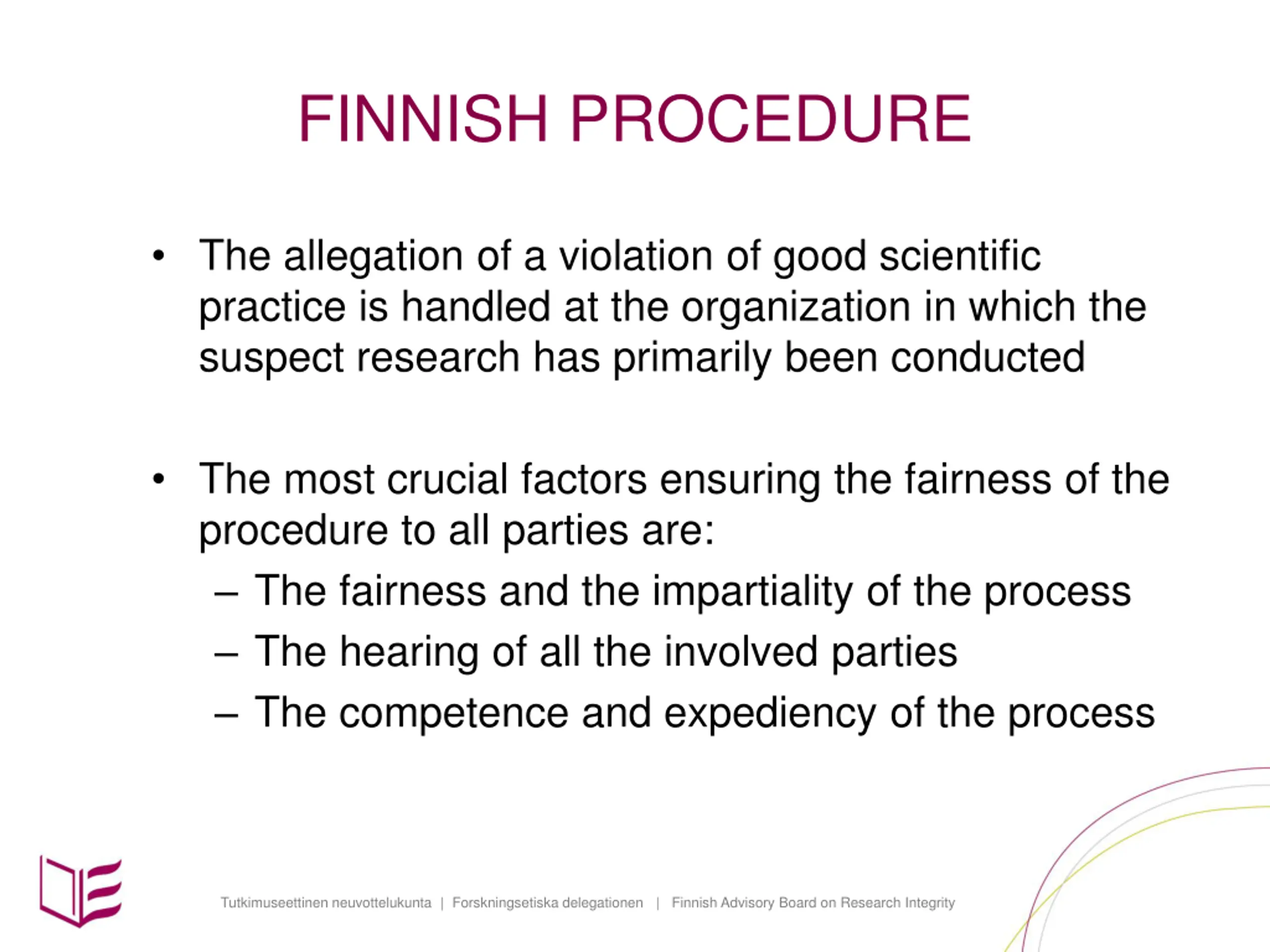 FINNISH PROCEDURE

• The allegation of a violation of good scientific practice is handled at the organization in which the suspect research has primarily been conducted

• The most crucial factors ensuring the fairness of the procedure to all parties are:
– The fairness and the impartiality of the process
– The hearing of all the involved parties
– The competence and expediency of the process

Tutkimuseettinen neuvottelukunta | Forskningsetiska delegationen | Finnish Advisory Board on Research Integrity